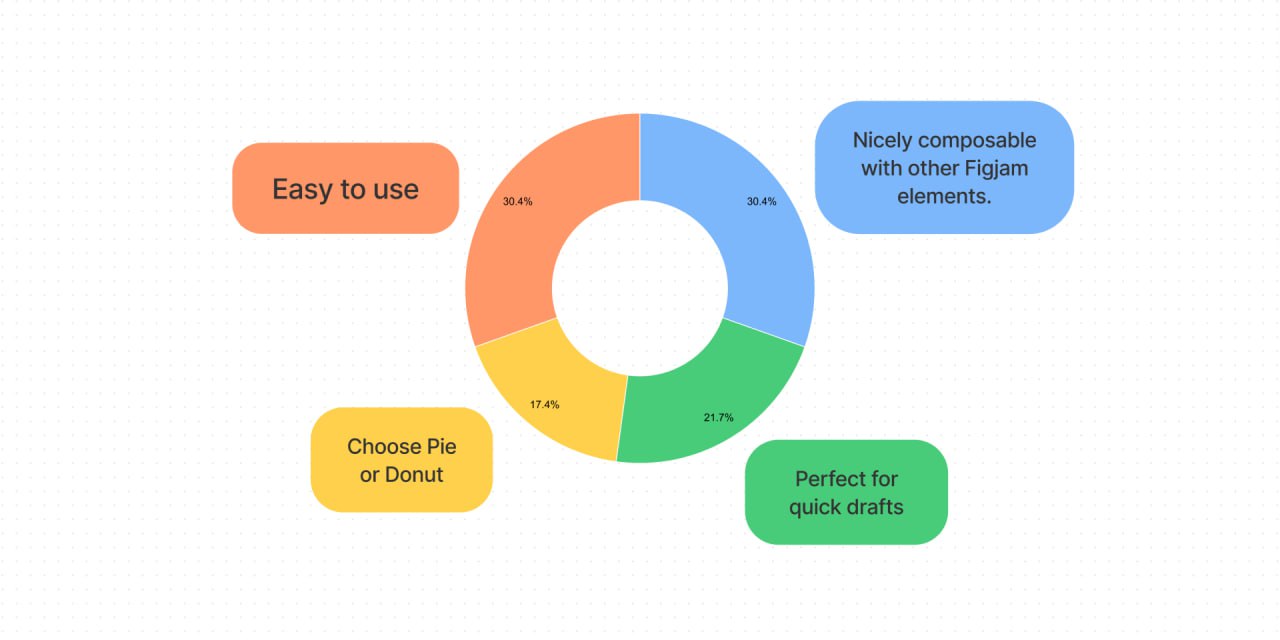 Easy to use

30.4%

30.4%

Nicely composable with other Figjam elements.

17.4%

21.7%

Choose Pie or Donut

Perfect for quick drafts